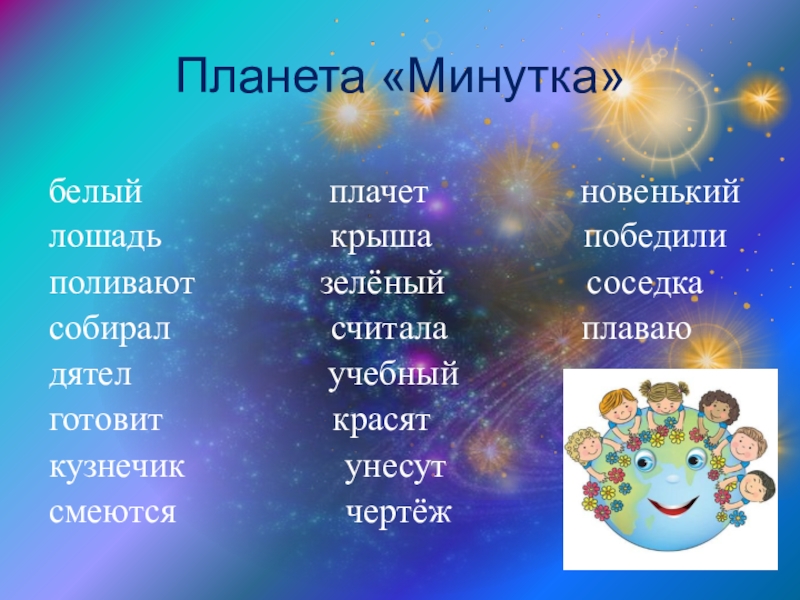 Планета «Минутка»

белый
лошадь
поливают
собирал
дятел
готовит
кузнечик
смеются

плачет
крыша
зелёный
считала
учебный
красят
унесут
чертёж

новенький
победили
соседка
плаваю